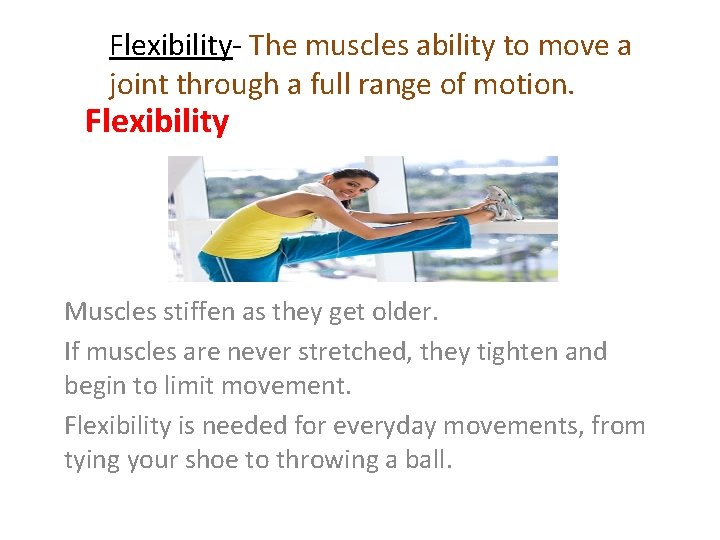 Flexibility- The muscles ability to move a joint through a full range of motion.

Flexibility

Muscles stiffen as they get older.

If muscles are never stretched, they tighten and begin to limit movement.

Flexibility is needed for everyday movements, from tying your shoe to throwing a ball.